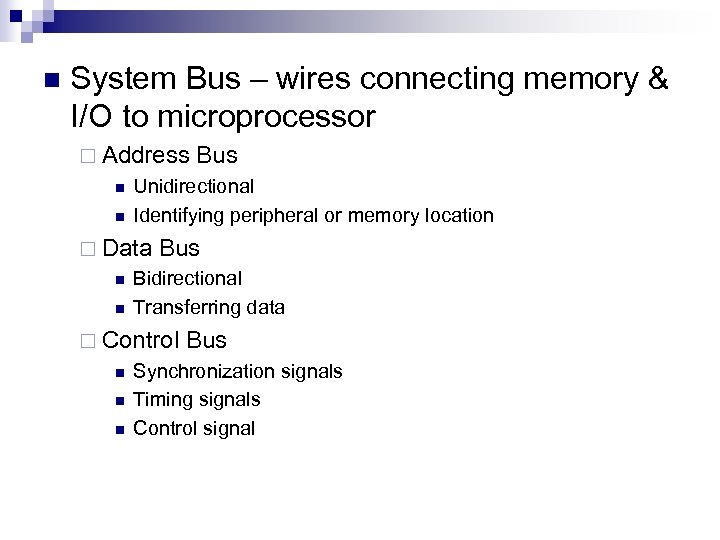 System Bus – wires connecting memory & I/O to microprocessor

Address Bus

Unidirectional

Identifying peripheral or memory location

Data Bus

Bidirectional

Transferring data

Control Bus

Synchronization signals

Timing signals

Control signal